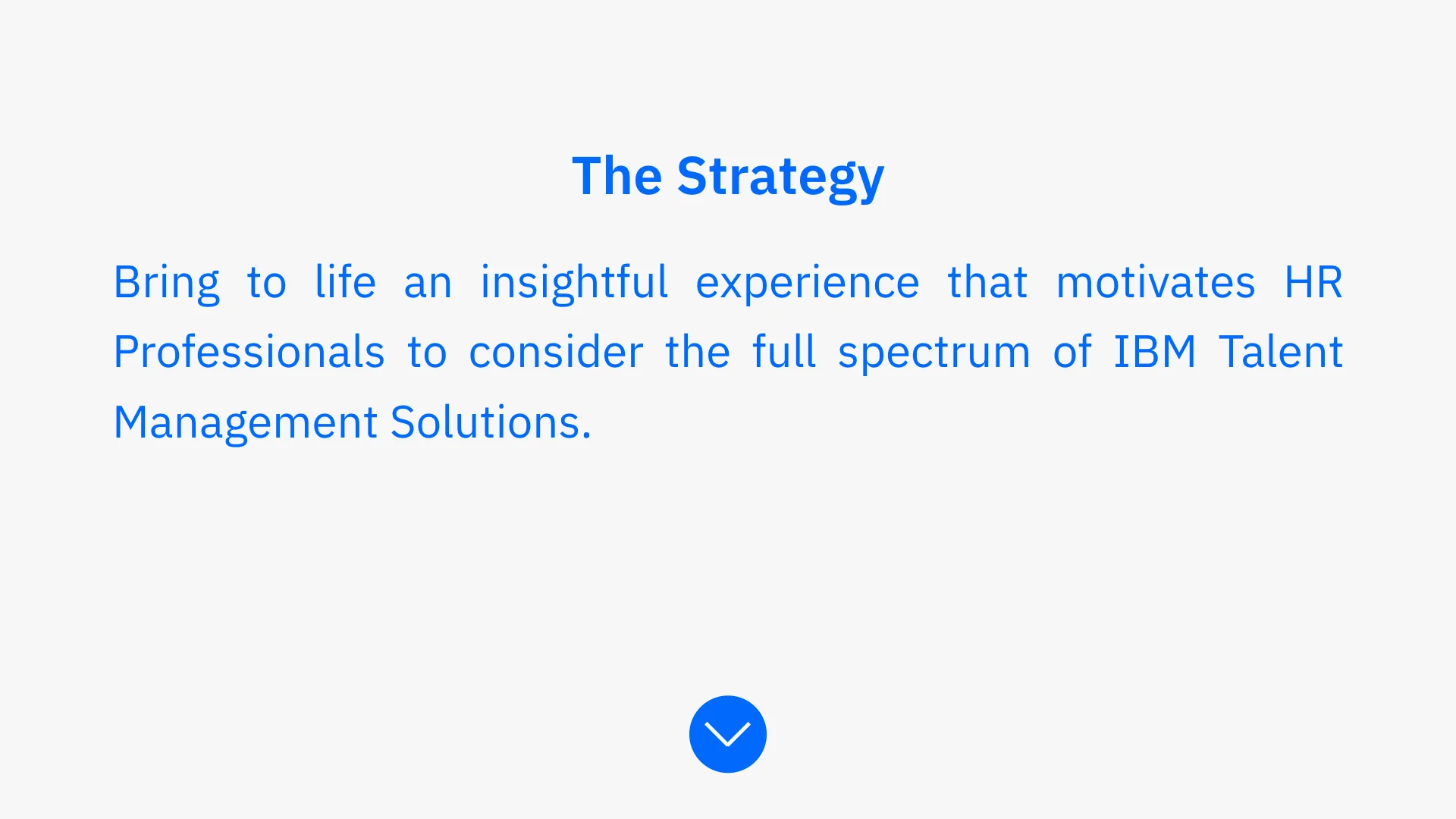 The Strategy

Bring to life an insightful experience that motivates HR Professionals to consider the full spectrum of IBM Talent Management Solutions.